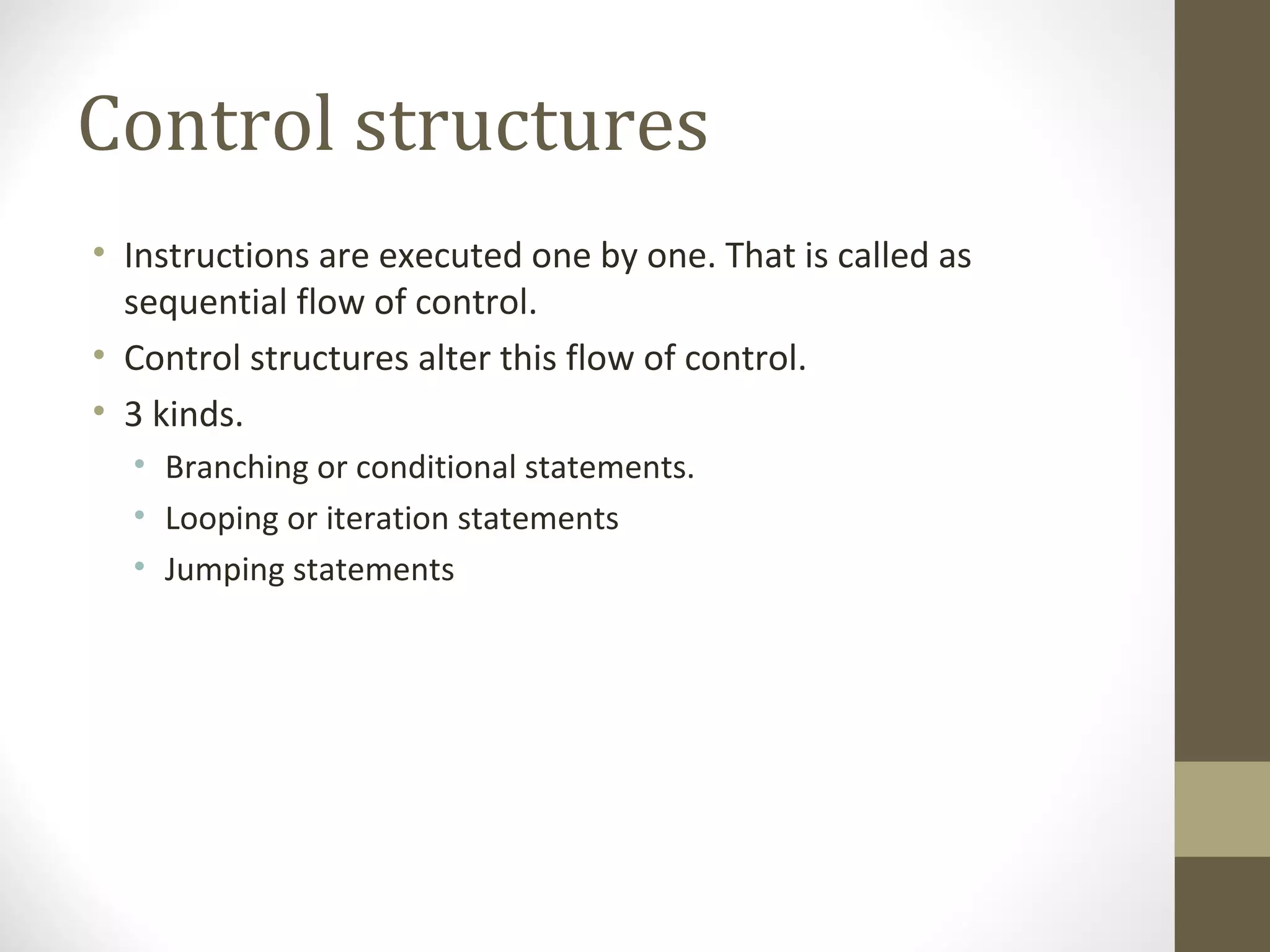 Control structures

• Instructions are executed one by one. That is called as sequential flow of control.
• Control structures alter this flow of control.
• 3 kinds.
  • Branching or conditional statements.
  • Looping or iteration statements
  • Jumping statements